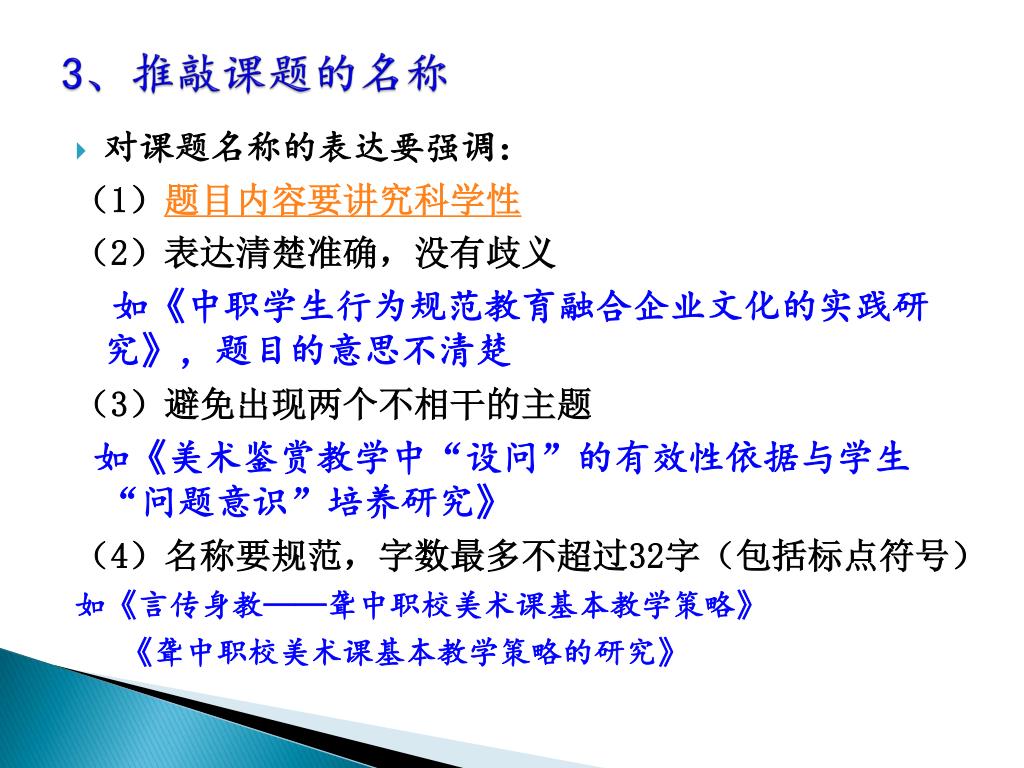 3、推敲课题的名称

对课题名称的表达要强调：

（1）题目内容要讲究科学性

（2）表达清楚准确，没有歧义

如《中职学生行为规范教育融合企业文化的实践研究》，题目的意思不清楚

（3）避免出现两个不相干的主题

如《美术鉴赏教学中“设问”的有效性依据与学生“问题意识”培养研究》

（4）名称要规范，字数最多不超过32字（包括标点符号）

如《言传身教——聋中职校美术课基本教学策略》

《聋中职校美术课基本教学策略的研究》